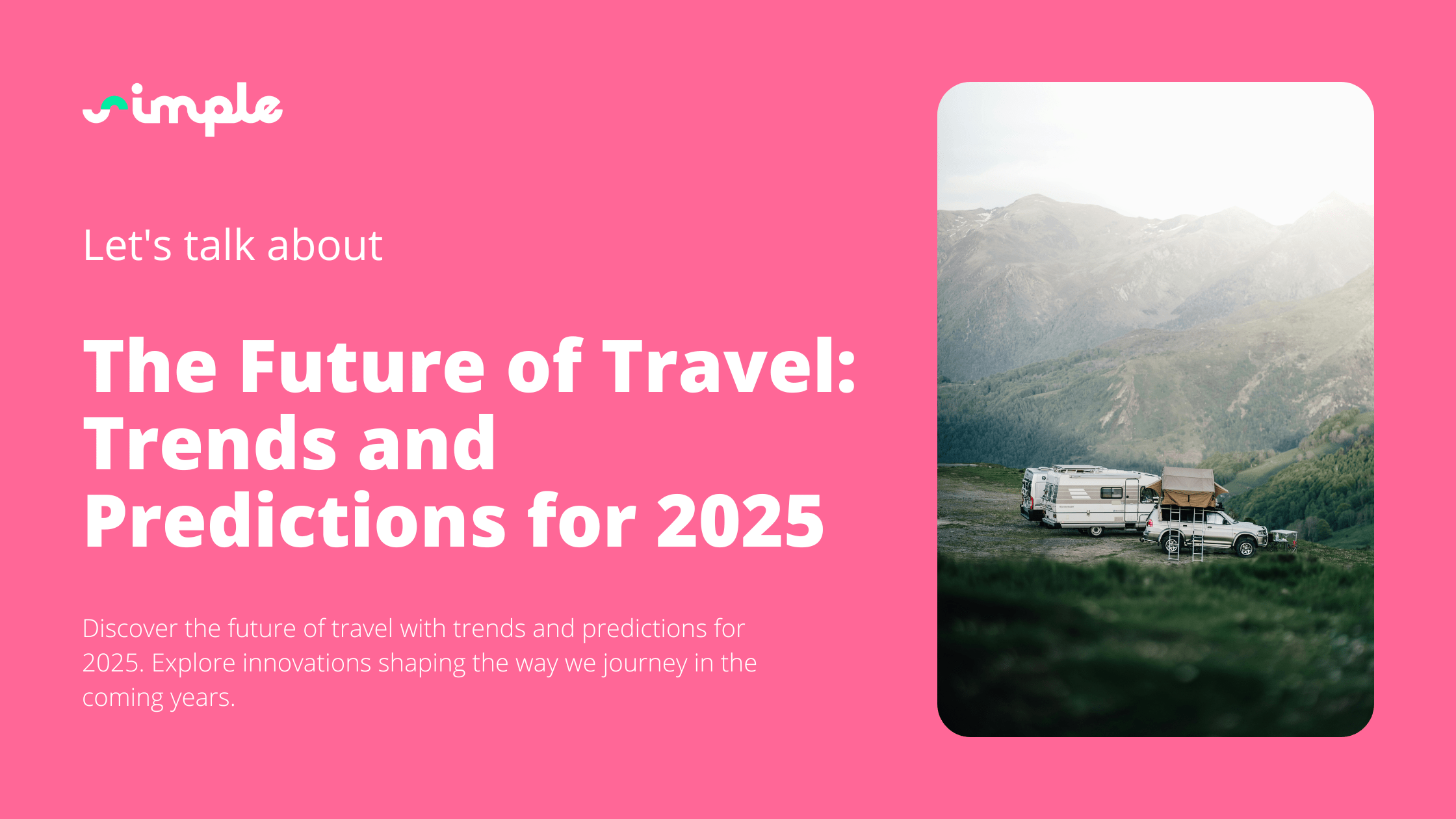 simple

Let's talk about

The Future of Travel: Trends and Predictions for 2025

Discover the future of travel with trends and predictions for 2025. Explore innovations shaping the way we journey in the coming years.